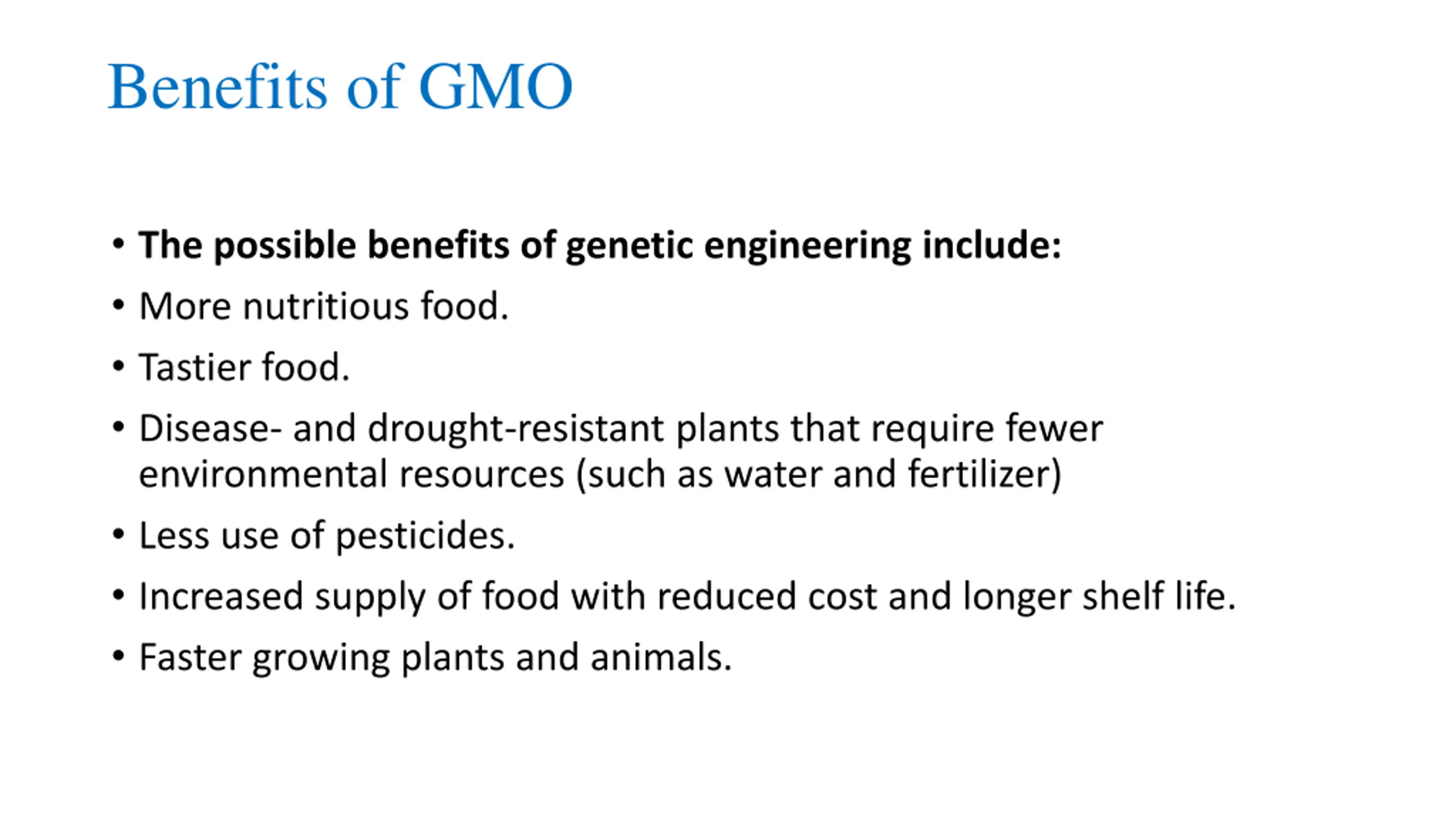 Benefits of GMO

• The possible benefits of genetic engineering include:

• More nutritious food.

• Tastier food.

• Disease- and drought-resistant plants that require fewer environmental resources (such as water and fertilizer)

• Less use of pesticides.

• Increased supply of food with reduced cost and longer shelf life.

• Faster growing plants and animals.